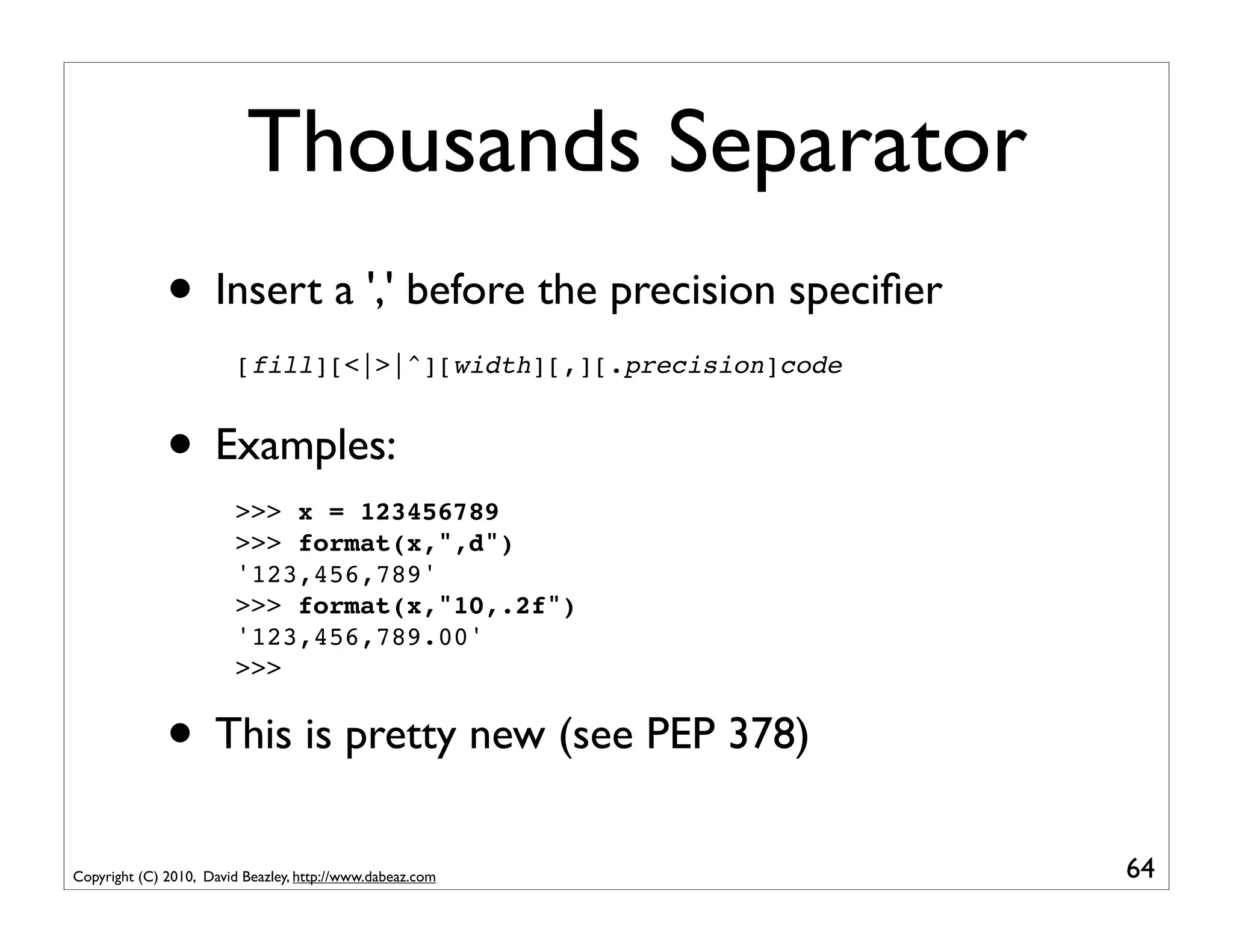 Thousands Separator

• Insert a ',' before the precision specifier

[fill][<|>|^][width][,][.precision]code

• Examples:

>>> x = 123456789
>>> format(x,",d")
'123,456,789'
>>> format(x,"10,.2f")
'123,456,789.00'
>>>

• This is pretty new (see PEP 378)

Copyright (C) 2010, David Beazley, http://www.dabeaz.com

64